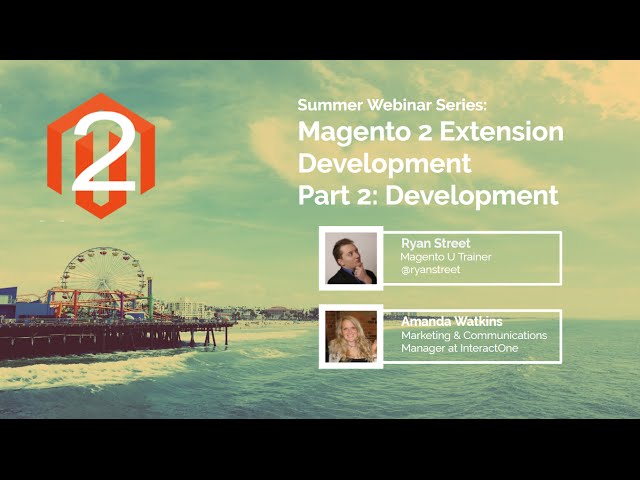 2

Summer Webinar Series:
Magento 2 Extension Development
Part 2: Development

Ryan Street
Magento U Trainer
@ryanstreet

Amanda Watkins
Marketing & Communications Manager at InteractOne